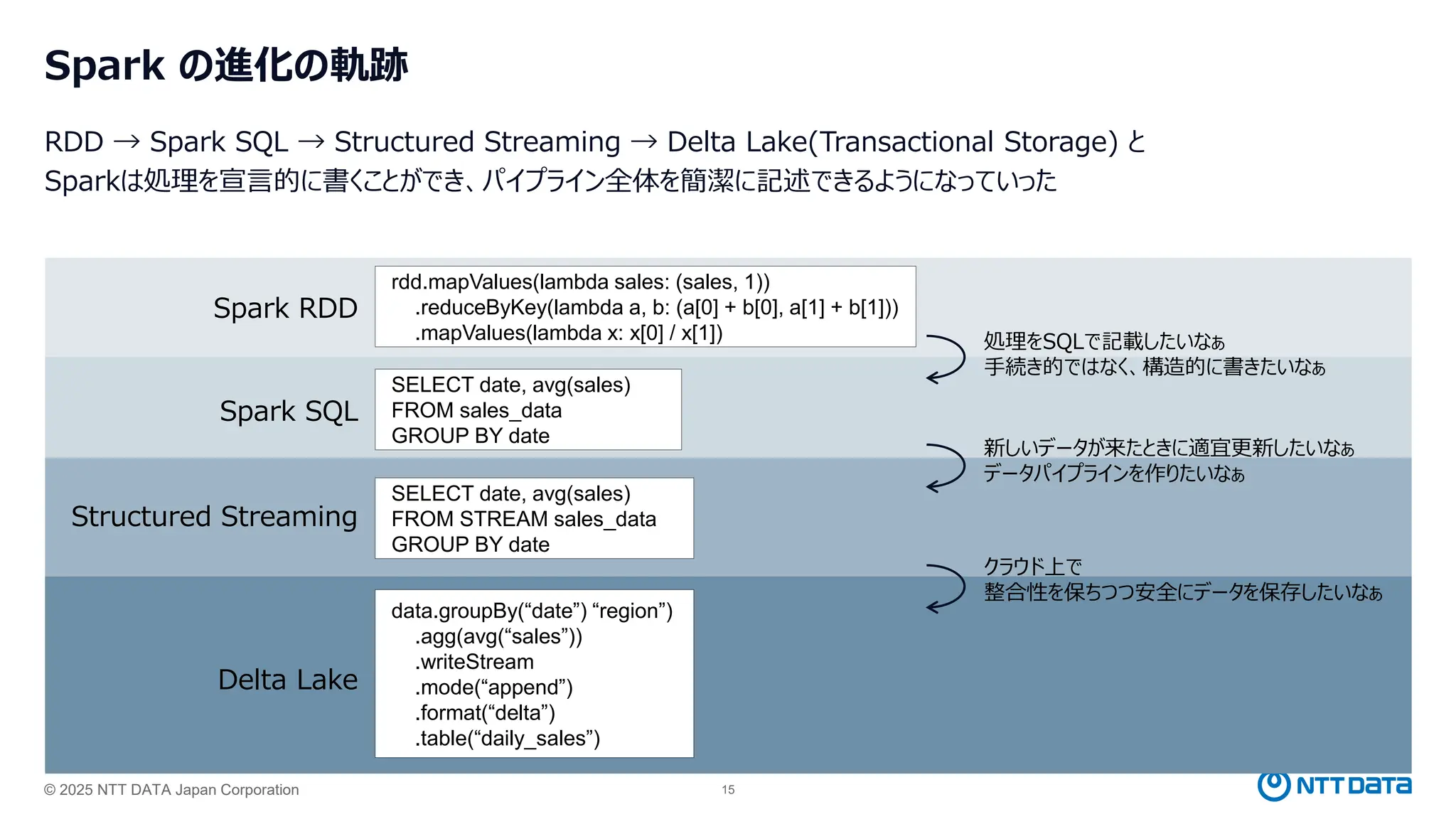 Spark の進化の軌跡

RDD → Spark SQL → Structured Streaming → Delta Lake(Transactional Storage) と
Sparkは処理を宣言的に書くことができ、パイプライン全体を簡潔に記述できるようになっていった

Spark RDD

rdd.mapValues(lambda sales: (sales, 1))
.reduceByKey(lambda a, b: (a[0] + b[0], a[1] + b[1]))
.mapValues(lambda x: x[0] / x[1])

処理をSQLで記載したいなぁ
手続き的ではなく、構造的に書きたいなぁ

Spark SQL

SELECT date, avg(sales)
FROM sales_data
GROUP BY date

新しいデータが来たときに適宜更新したいなぁ
データパイプラインを作りたいなぁ

Structured Streaming

SELECT date, avg(sales)
FROM STREAM sales_data
GROUP BY date

クラウド上で
整合性を保ちつつ安全にデータを保存したいなぁ

Delta Lake

data.groupBy(“date”) “region”)
.agg(avg(“sales”))
.writeStream
.mode(“append”)
.format(“delta”)
.table(“daily_sales”)

© 2025 NTT DATA Japan Corporation
15
NTT DaTa